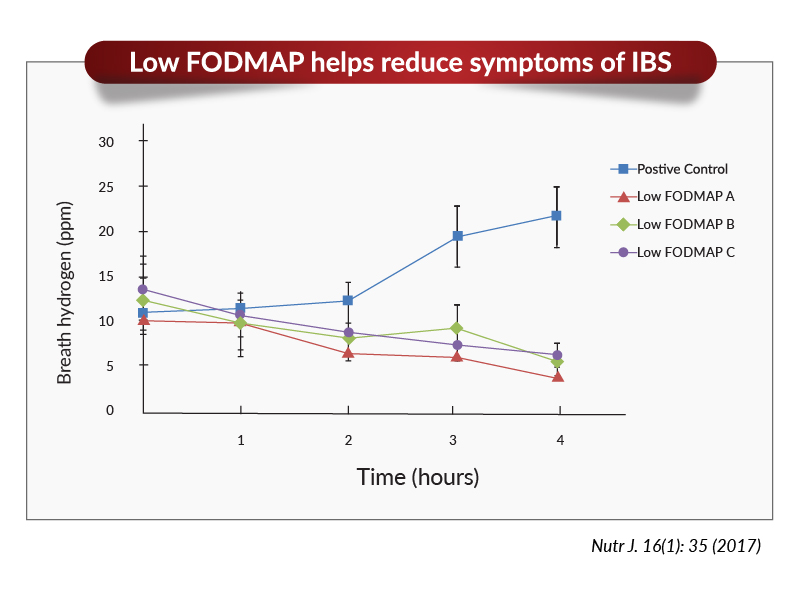 Low FODMAP helps reduce symptoms of IBS

Breath hydrogen (ppm)

30
25
20
15
10
5
0

1
2
3
4

Time (hours)

Postive Control
Low FODMAP A
Low FODMAP B
Low FODMAP C

Nutr J. 16(1): 35 (2017)